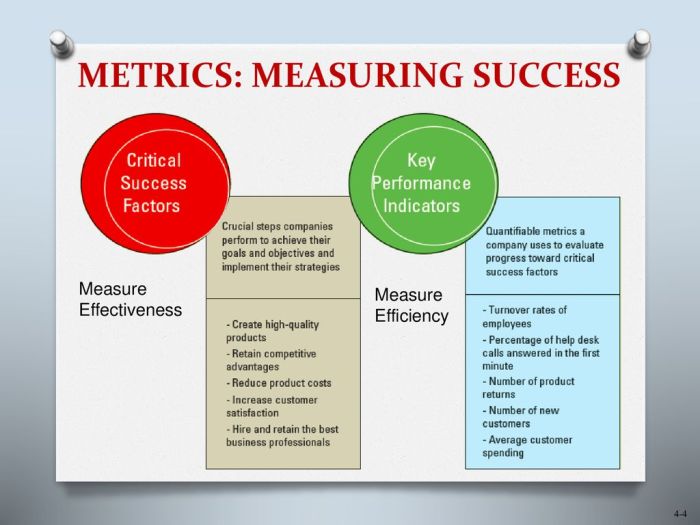 METRICS: MEASURING SUCCESS

Critical Success Factors

Crucial steps companies perform to achieve their goals and objectives and implement their strategies

Measure Effectiveness

- Create high-quality products
- Retain competitive advantages
- Reduce product costs
- Increase customer satisfaction
- Hire and retain the best business professionals

Key Performance Indicators

Quantifiable metrics a company uses to evaluate progress toward critical success factors

Measure Efficiency

- Turnover rates of employees
- Percentage of help desk calls answered in the first minute
- Number of product returns
- Number of new customers
- Average customer spending

4-4